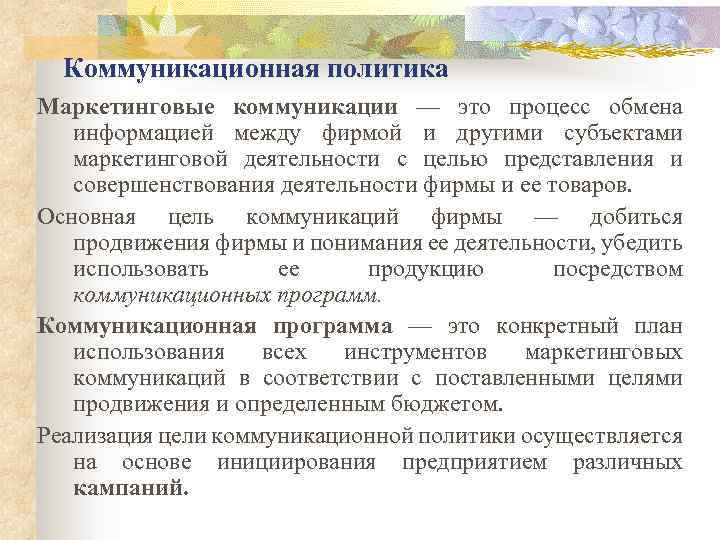 Коммуникационная политика

Маркетинговые коммуникации — это процесс обмена информацией между фирмой и другими субъектами маркетинговой деятельности с целью представления и совершенствования деятельности фирмы и ее товаров.

Основная цель коммуникаций фирмы — добиться продвижения фирмы и понимания ее деятельности, убедить использовать ее продукцию посредством коммуникационных программ.

Коммуникационная программа — это конкретный план использования всех инструментов маркетинговых коммуникаций в соответствии с поставленными целями продвижения и определенным бюджетом.

Реализация цели коммуникационной политики осуществляется на основе инициирования предприятием различных кампаний.